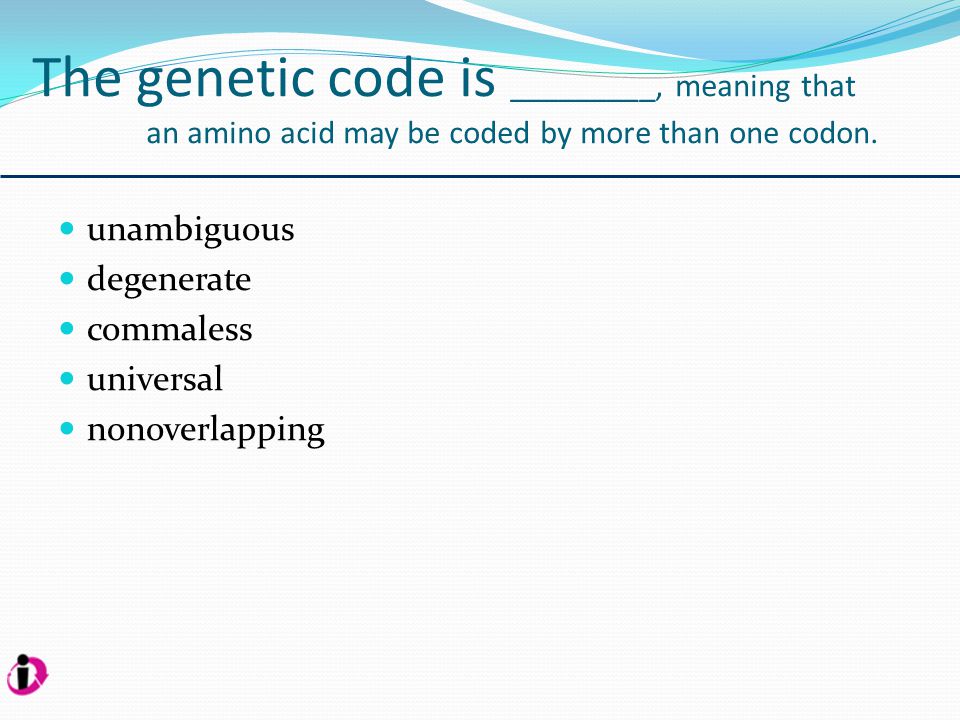 The genetic code is _______, meaning that an amino acid may be coded by more than one codon.

- unambiguous
- degenerate
- commaless
- universal
- nonoverlapping